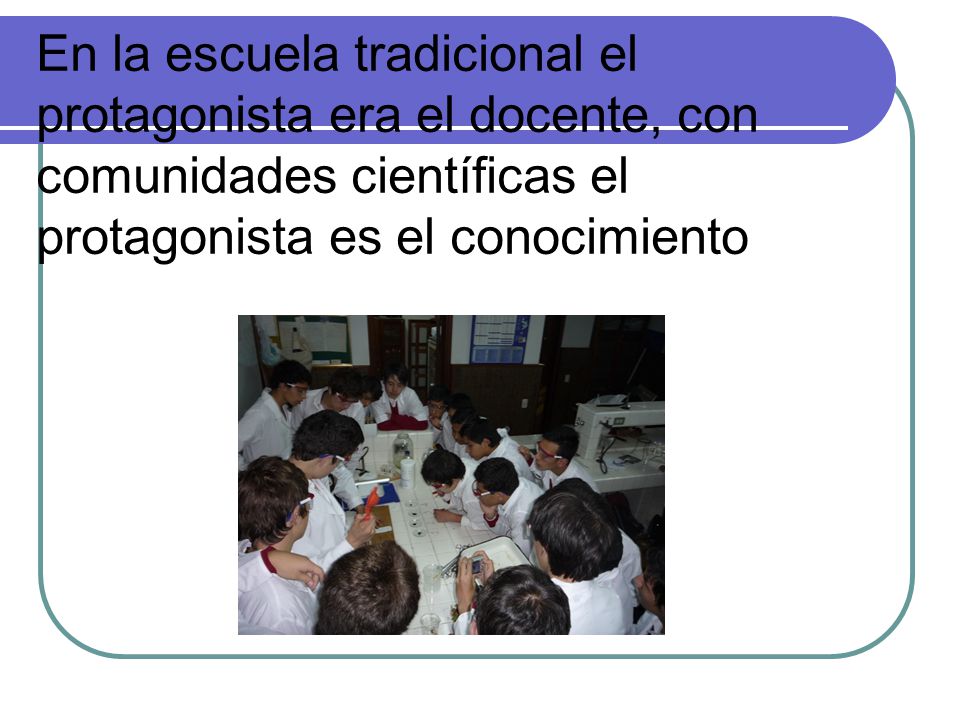 En la escuela tradicional el protagonista era el docente, con comunidades científicas el protagonista es el conocimiento